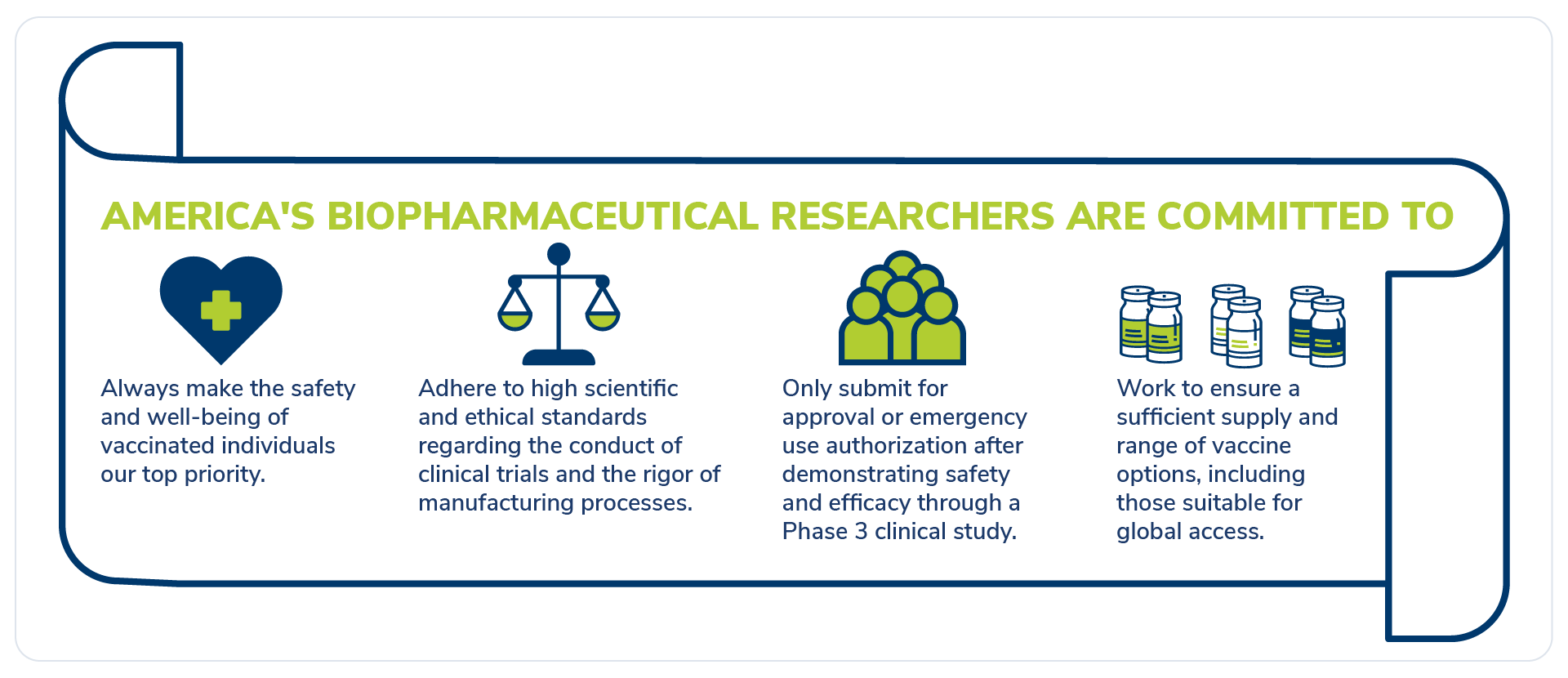 AMERICA'S BIOPHARMACEUTICAL RESEARCHERS ARE COMMITTED TO

Always make the safety and well-being of vaccinated individuals our top priority.

Adhere to high scientific and ethical standards regarding the conduct of clinical trials and the rigor of manufacturing processes.

Only submit for approval or emergency use authorization after demonstrating safety and efficacy through a Phase 3 clinical study.

Work to ensure a sufficient supply and range of vaccine options, including those suitable for global access.